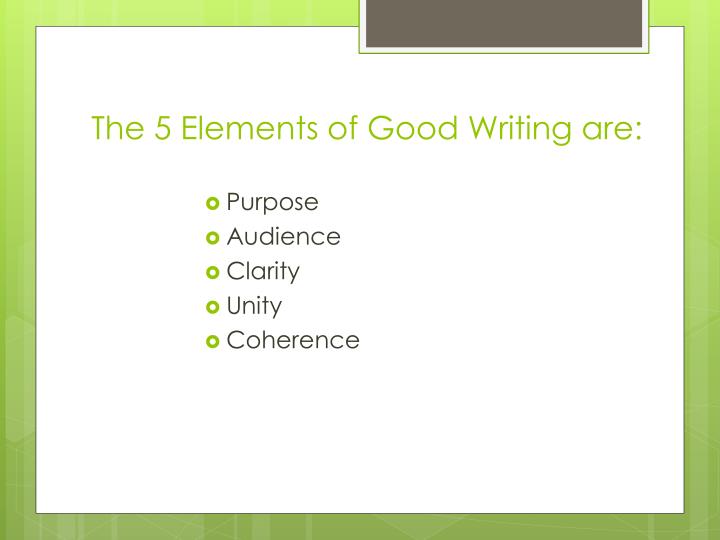 The 5 Elements of Good Writing are:

- Purpose
- Audience
- Clarity
- Unity
- Coherence